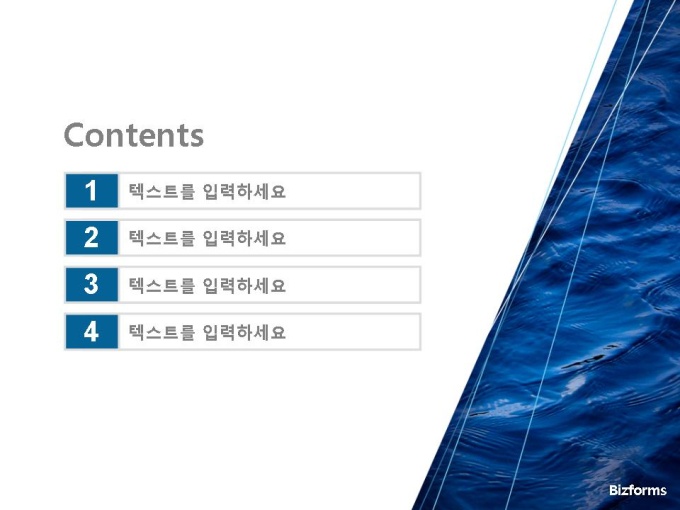 Contents

1 텍스트를 입력하세요

2 텍스트를 입력하세요

3 텍스트를 입력하세요

4 텍스트를 입력하세요

Bizforms